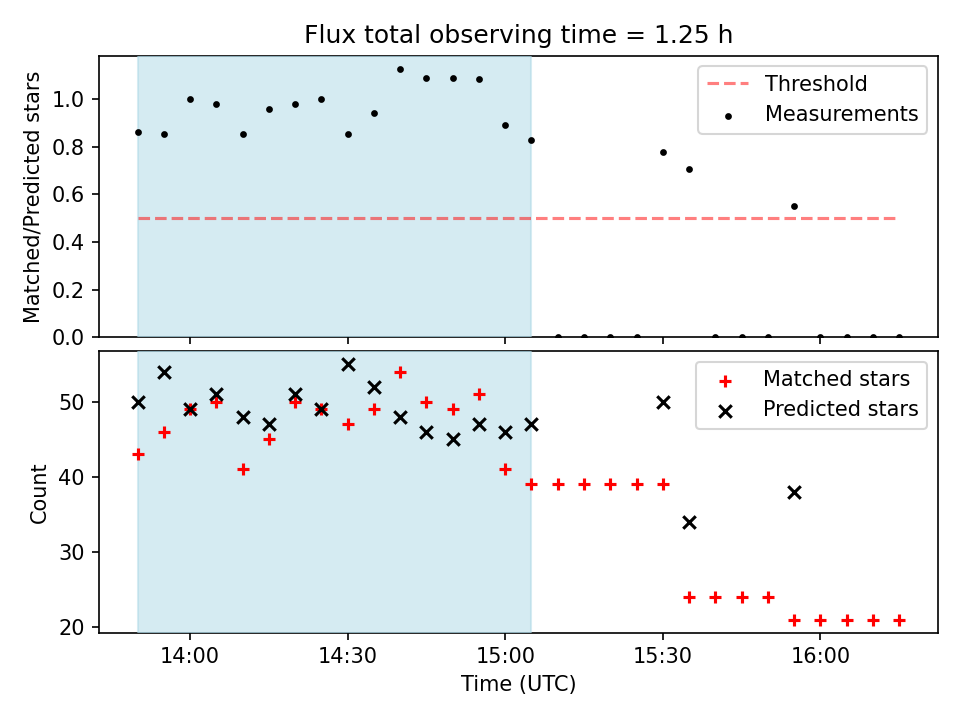 Flux total observing time = 1.25 h

Matched/Predicted stars

1.0
0.8
0.6
0.4
0.2
0.0

Threshold
Measurements

Count

50
40
30
20

Matched stars
Predicted stars

14:00
14:30
15:00
15:30
16:00

Time (UTC)